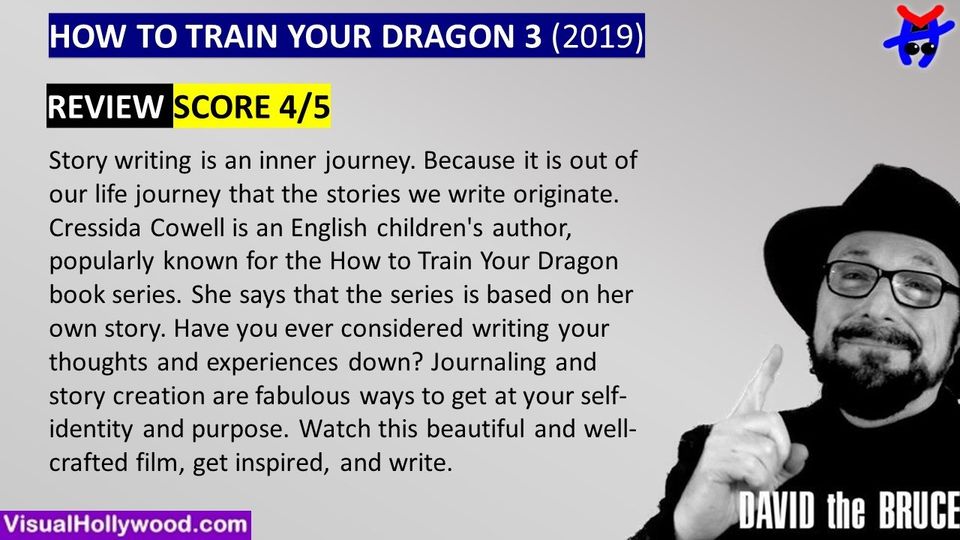 HOW TO TRAIN YOUR DRAGON 3 (2019)

REVIEW SCORE 4/5

Story writing is an inner journey. Because it is out of our life journey that the stories we write originate. Cressida Cowell is an English children's author, popularly known for the How to Train Your Dragon book series. She says that the series is based on her own story. Have you ever considered writing your thoughts and experiences down? Journaling and story creation are fabulous ways to get at your self-identity and purpose. Watch this beautiful and well-crafted film, get inspired, and write.

VisualHollywood.com

DAVID the BRUCE